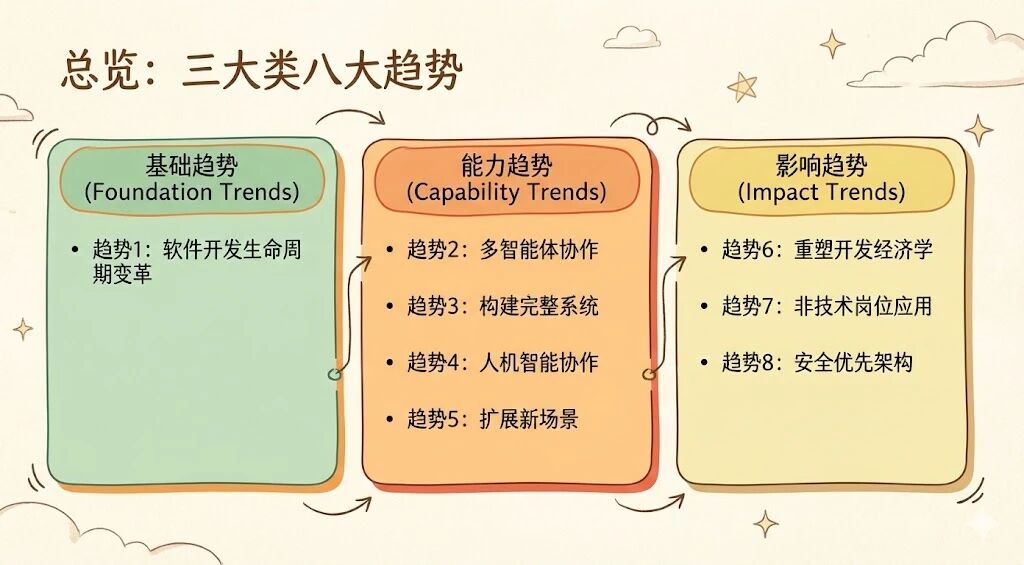 总览：三大类八大趋势

基础趋势
(Foundation Trends)

• 趋势1：软件开发生命周期变革

能力趋势
(Capability Trends)

• 趋势2：多智能体协作
• 趋势3：构建完整系统
• 趋势4：人机智能协作
• 趋势5：扩展新场景

影响趋势
(Impact Trends)

• 趋势6：重塑开发经济学
• 趋势7：非技术岗位应用
• 趋势8：安全优先架构